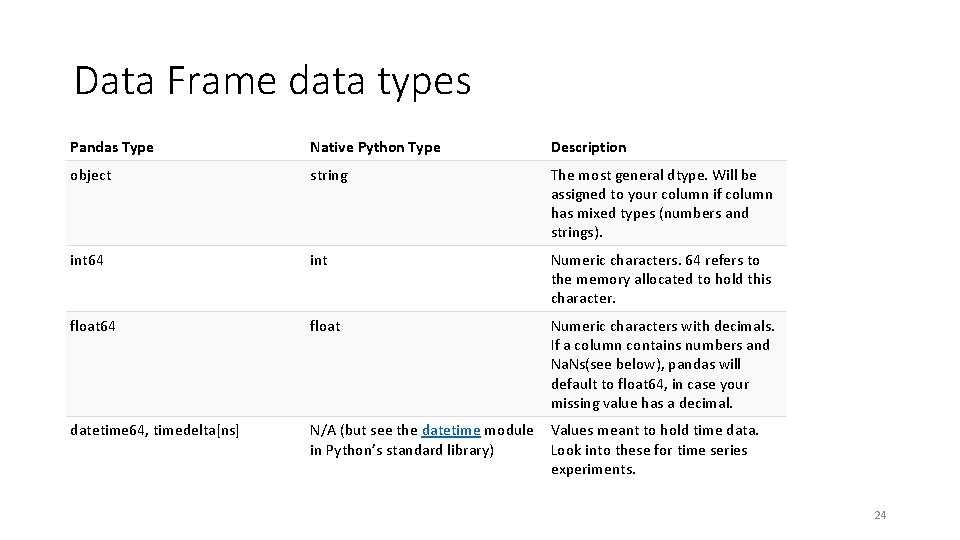 Data Frame data types

| Pandas Type | Native Python Type | Description |
|---|---|---|
| object | string | The most general dtype. Will be assigned to your column if column has mixed types (numbers and strings). |
| int64 | int | Numeric characters. 64 refers to the memory allocated to hold this character. |
| float64 | float | Numeric characters with decimals. If a column contains numbers and NaNs(see below), pandas will default to float64, in case your missing value has a decimal. |
| datetime64, timedelta[ns] | N/A (but see the datetime module in Python's standard library) | Values meant to hold time data. Look into these for time series experiments. |

24